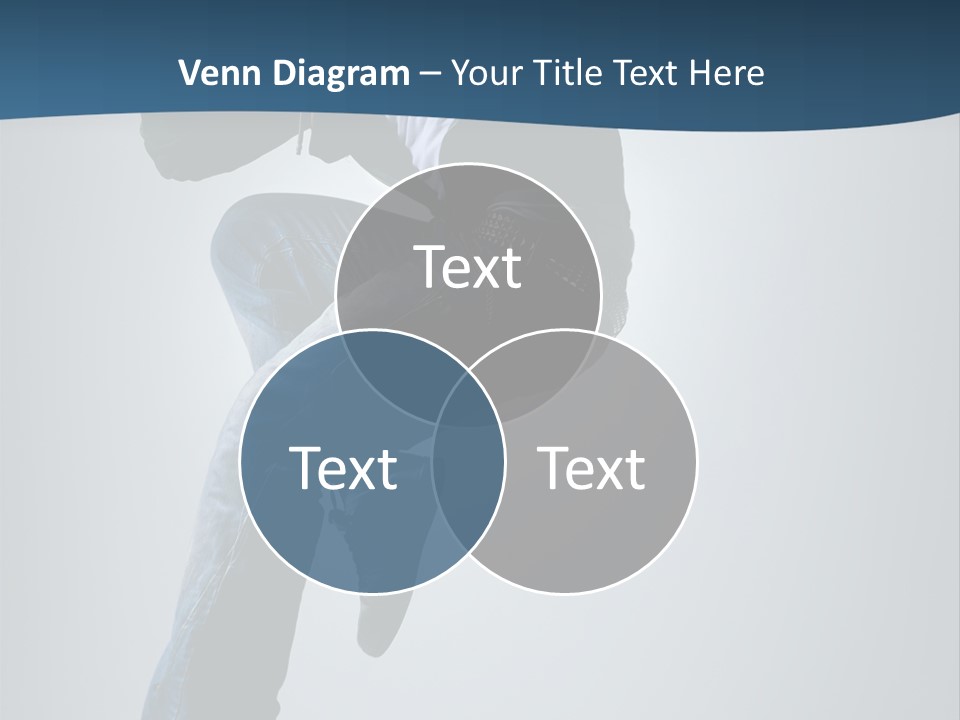 Venn Diagram – Your Title Text Here

Text

Text

Text